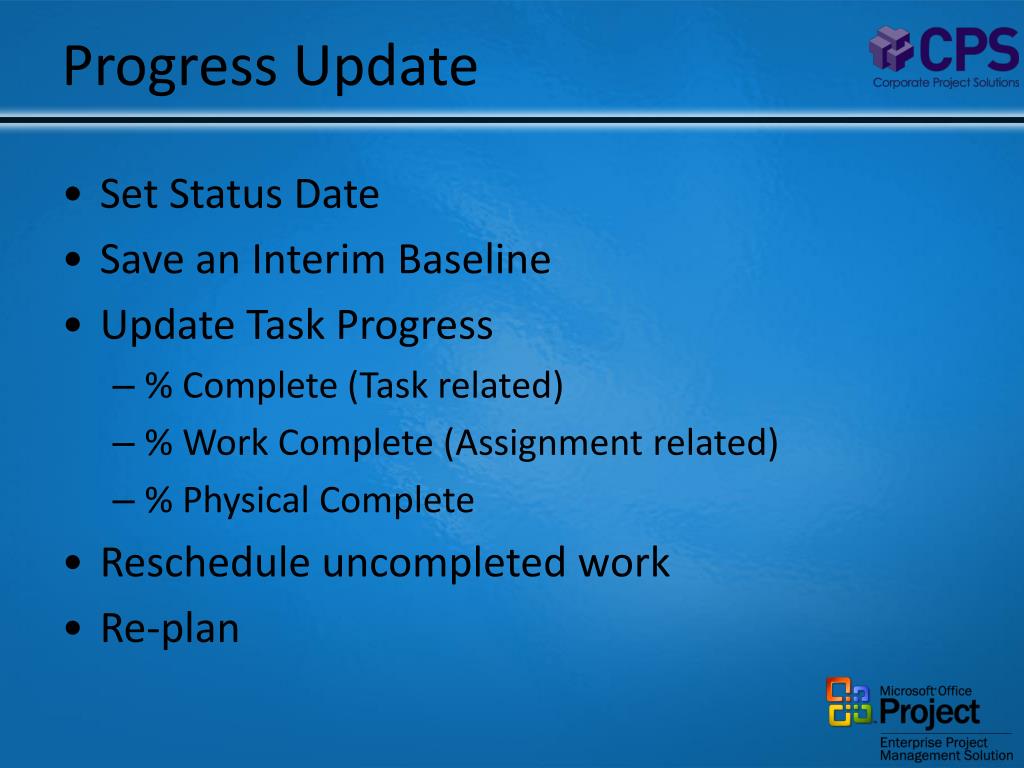 Progress Update

CPS
Corporate Project Solutions

• Set Status Date
• Save an Interim Baseline
• Update Task Progress
– % Complete (Task related)
– % Work Complete (Assignment related)
– % Physical Complete
• Reschedule uncompleted work
• Re-plan

Microsoft Office
Project
Enterprise Project Management Solution